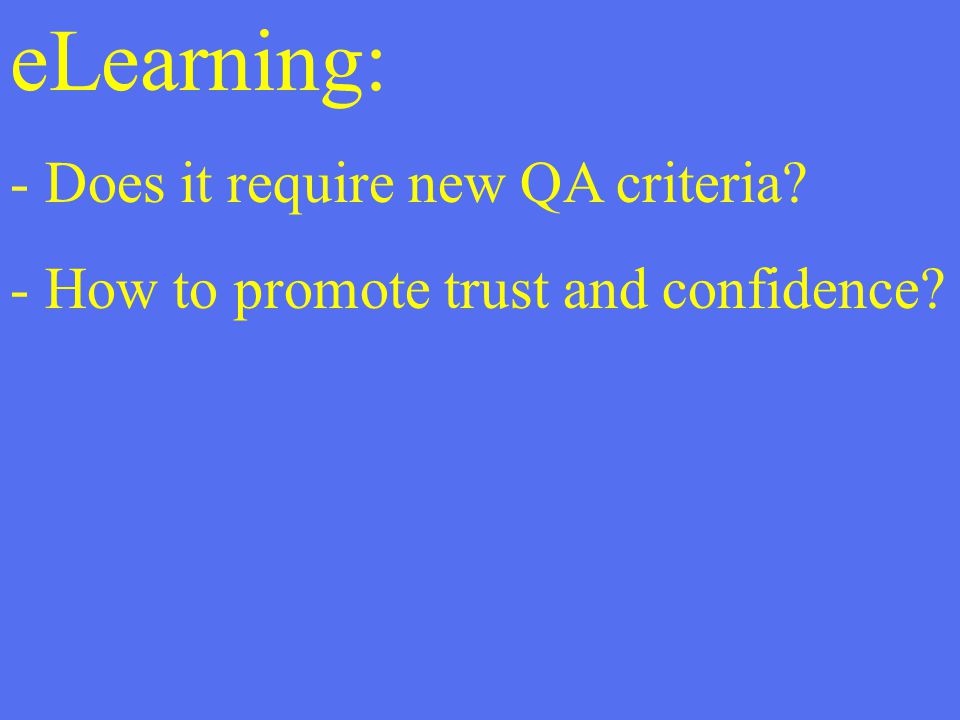 eLearning:

- Does it require new QA criteria?

- How to promote trust and confidence?